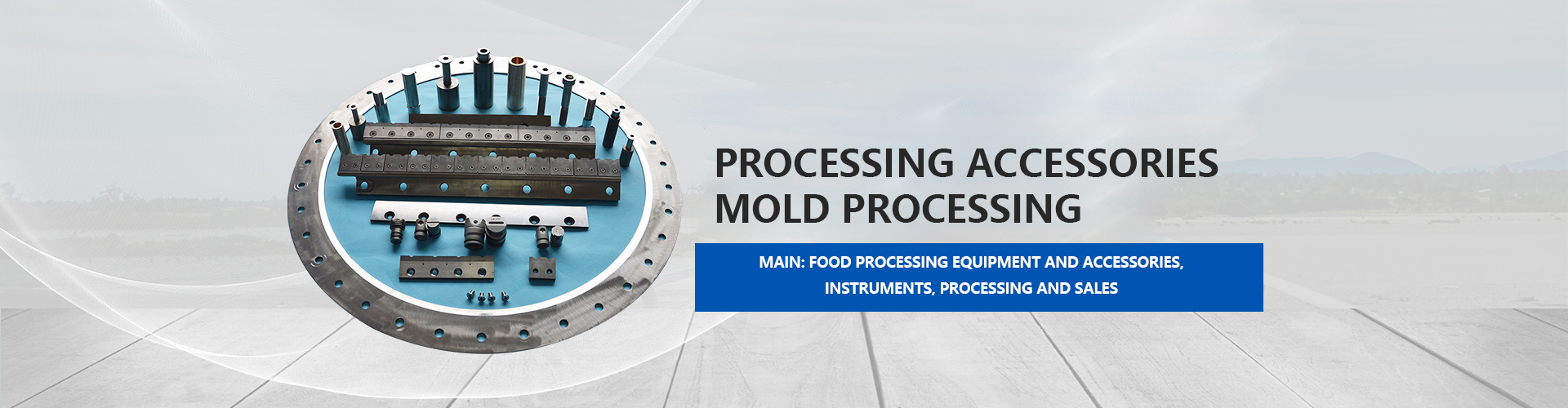 PROCESSING ACCESSORIES
MOLD PROCESSING

MAIN: FOOD PROCESSING EQUIPMENT AND ACCESSORIES, INSTRUMENTS, PROCESSING AND SALES